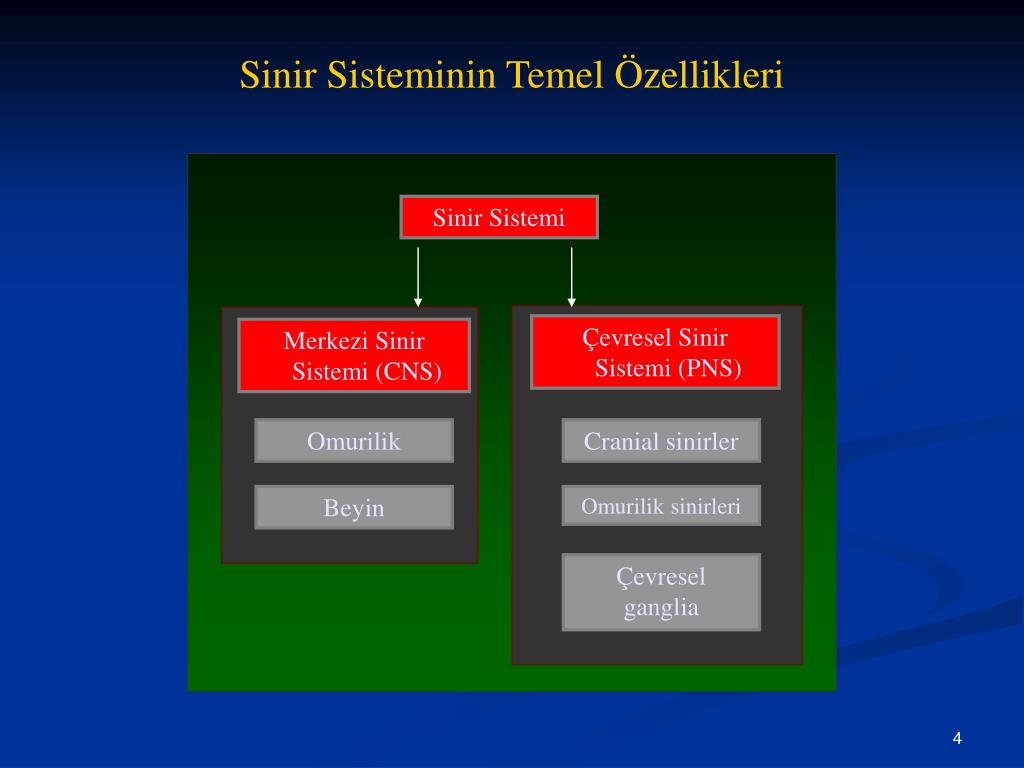 Sinir Sisteminin Temel Özellikleri

Sinir Sistemi

Merkezi Sinir Sistemi (CNS)

Omurilik

Beyin

Çevresel Sinir Sistemi (PNS)

Cranial sinirler

Omurilik sinirleri

Çevresel ganglia

4